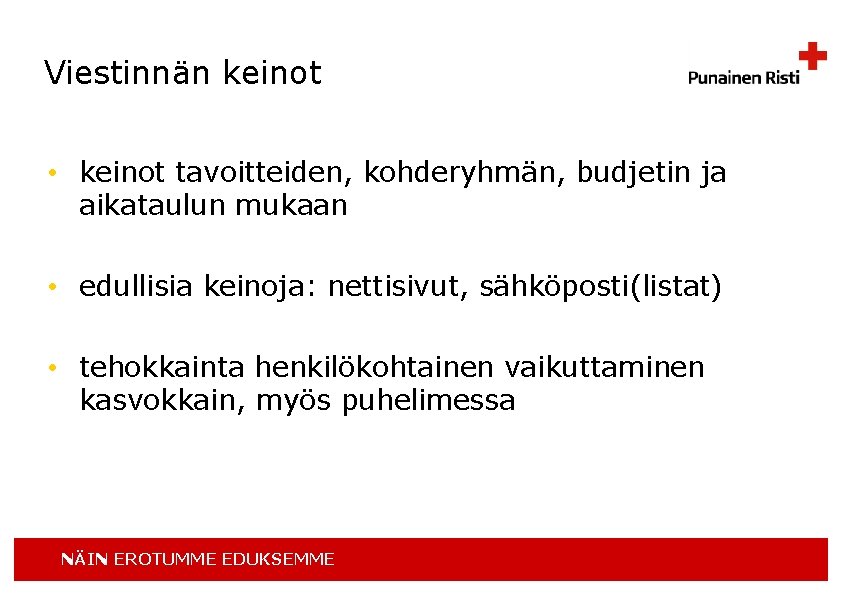 Viestinnän keinot

Punainen Risti

• keinot tavoitteiden, kohderyhmän, budjetin ja aikataulun mukaan

• edullisia keinoja: nettisivut, sähköposti(listat)

• tehokkainta henkilökohtainen vaikuttaminen kasvokkain, myös puhelimessa

NÄIN EROTUMME EDUKSEMME